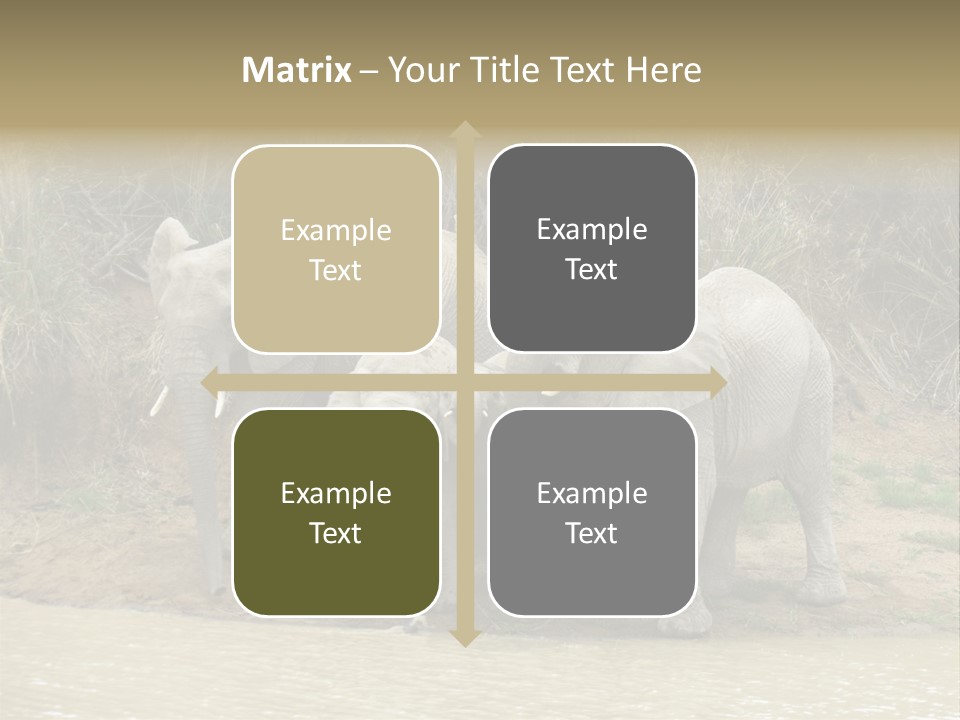 Matrix – Your Title Text Here

Example Text

Example Text

Example Text

Example Text